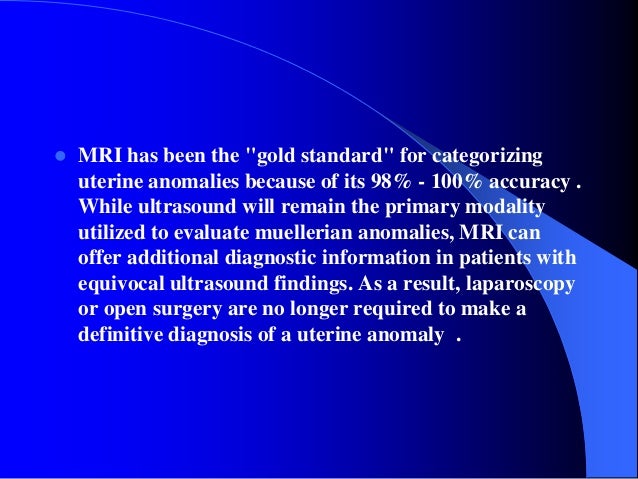 ● MRI has been the "gold standard" for categorizing uterine anomalies because of its 98% - 100% accuracy . While ultrasound will remain the primary modality utilized to evaluate muellerian anomalies, MRI can offer additional diagnostic information in patients with equivocal ultrasound findings. As a result, laparoscopy or open surgery are no longer required to make a definitive diagnosis of a uterine anomaly .